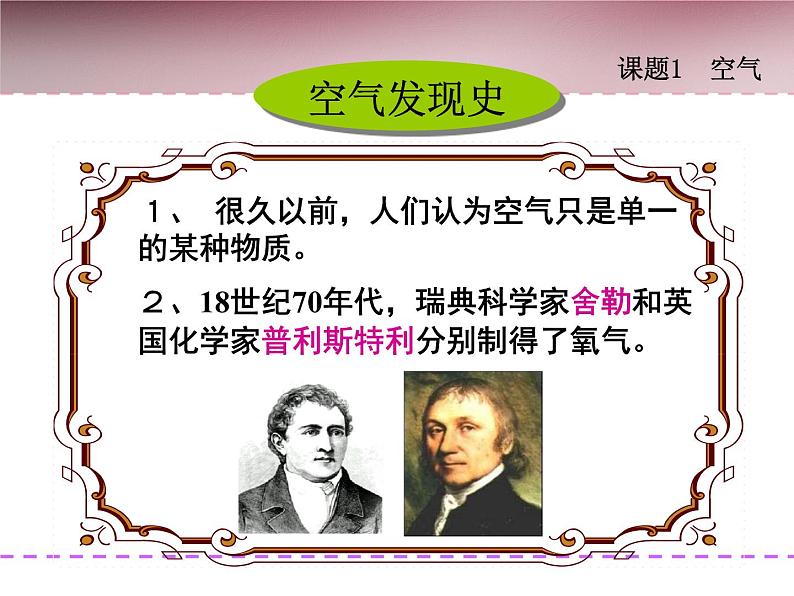 课题1　空气

空气发现史

1、 很久以前，人们认为空气只是单一的某种物质。

2、18世纪70年代，瑞典科学家舍勒和英国化学家普利斯特利分别制得了氧气。